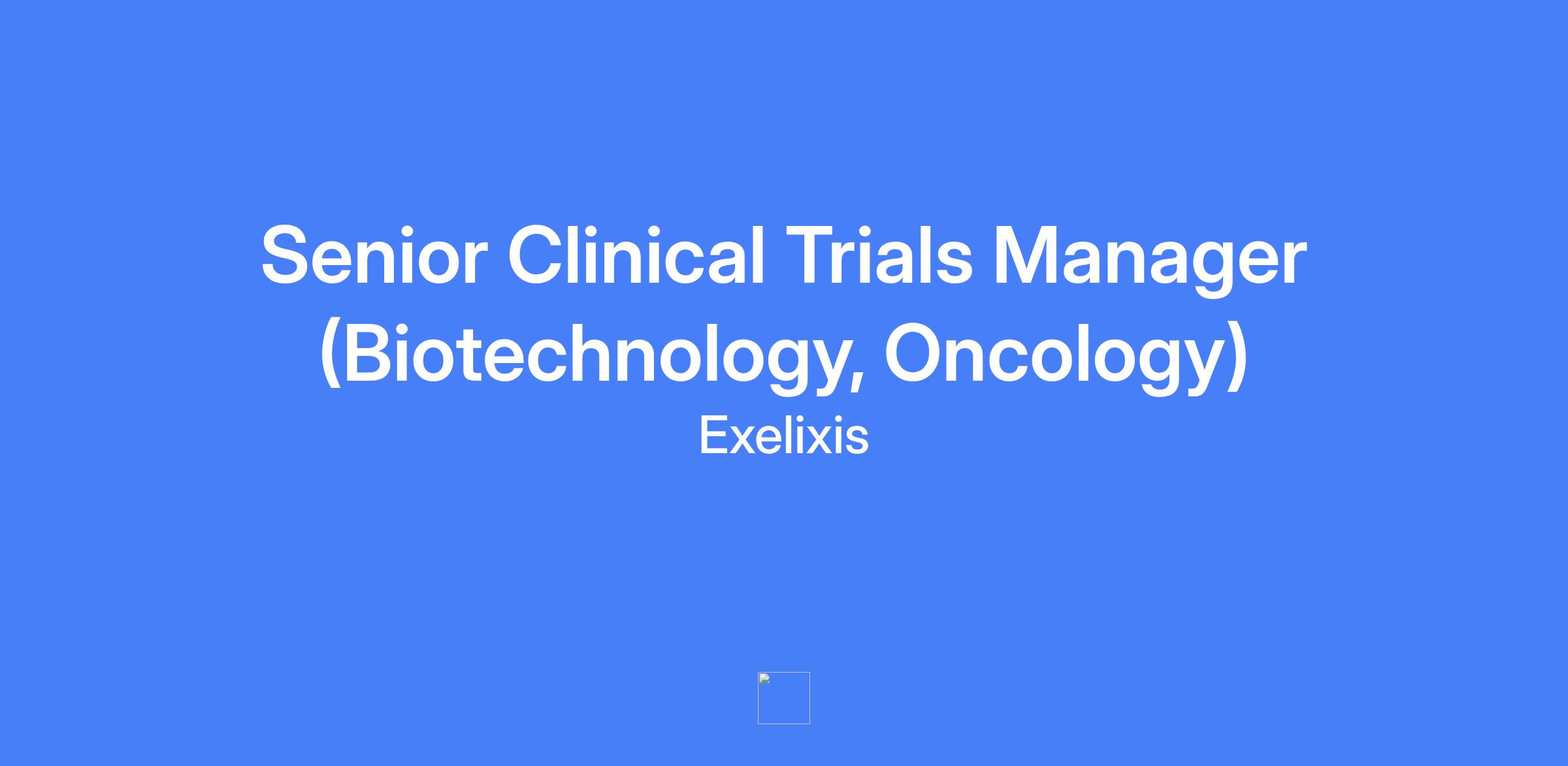 Senior Clinical Trials Manager (Biotechnology, Oncology)

Exelixis